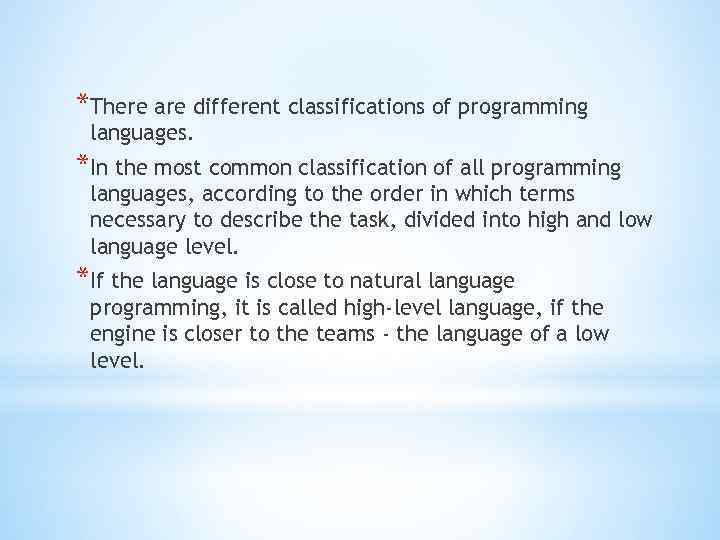 *There are different classifications of programming languages.

*In the most common classification of all programming languages, according to the order in which terms necessary to describe the task, divided into high and low language level.

*If the language is close to natural language programming, it is called high-level language, if the engine is closer to the teams - the language of a low level.